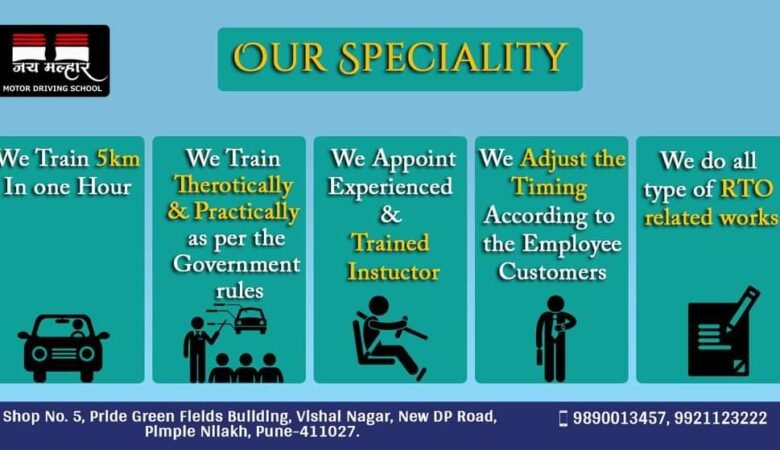 जय मल्हार
MOTOR DRIVING SCHOOL

OUR SPECIALITY

We Train 5km In one Hour

We Train Therotically & Practically as per the Government rules

We Appoint Experienced & Trained Instuctor

We Adjust the Timing According to the Employee Customers

We do all type of RTO related works

Shop No. 5, Pride Green Fields Building, Vishal Nagar, New DP Road, Pimple Nilakh, Pune-411027.

9890013457, 9921123222